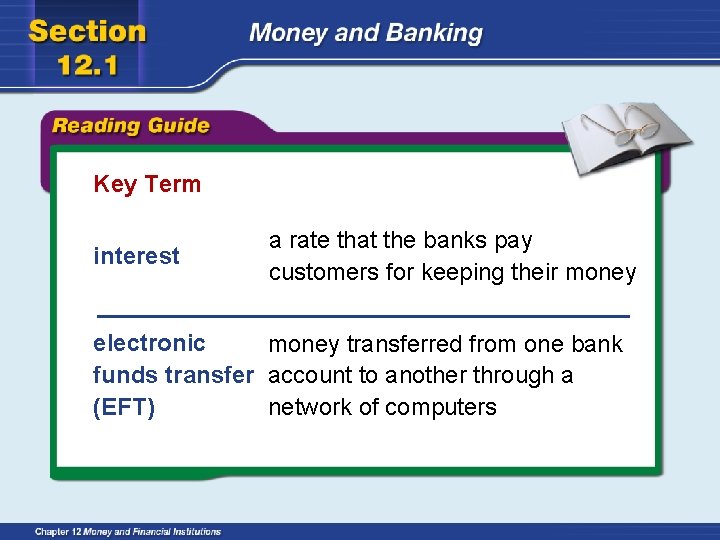 Section 12.1

Money and Banking

Reading Guide

Key Term

interest
a rate that the banks pay customers for keeping their money

electronic funds transfer (EFT)
money transferred from one bank account to another through a network of computers

Chapter 12 Money and Financial Institutions